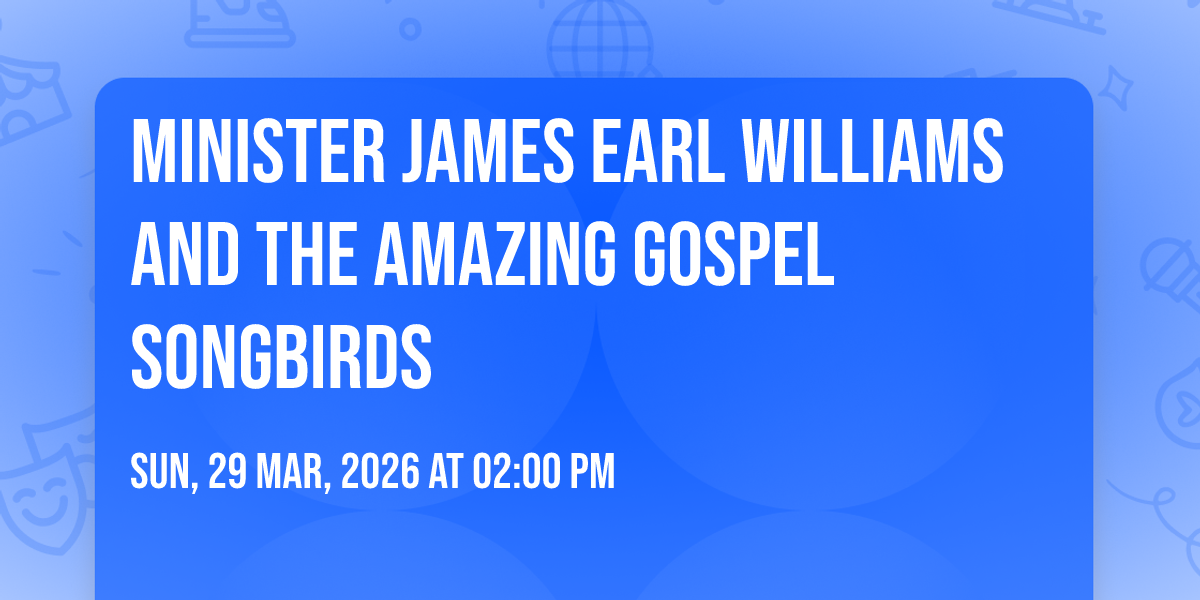 MINISTER JAMES EARL WILLIAMS AND THE AMAZING GOSPEL SONGBIRDS

SUN, 29 MAR, 2026 AT 02:00 PM